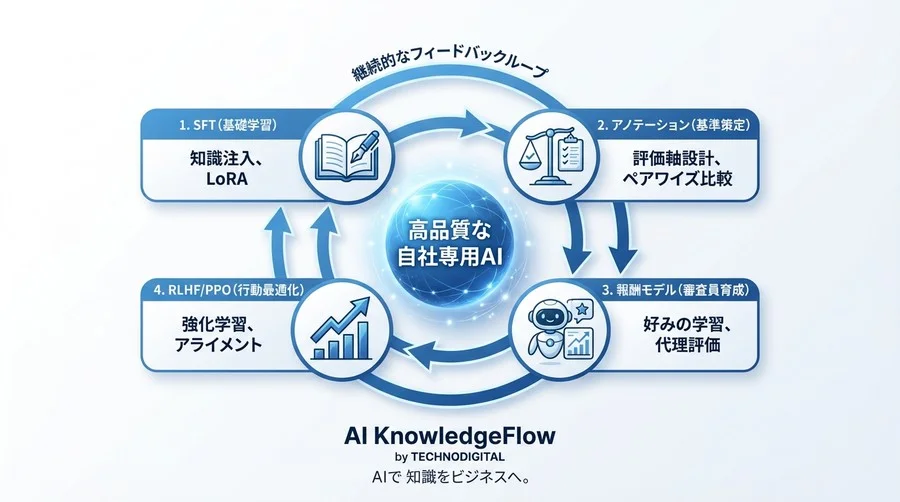 継続的なフィードバックループ

1. SFT（基礎学習）
知識注入、LoRA

2. アノテーション（基準策定）
評価軸設計、ペアワイズ比較

高品質な自社専用AI

4. RLHF/PPO（行動最適化）
強化学習、アライメント

3. 報酬モデル（審査員育成）
好みの学習、代理評価

AI KnowledgeFlow
by TECHNODIGITAL
AIで 知識をビジネスへ。